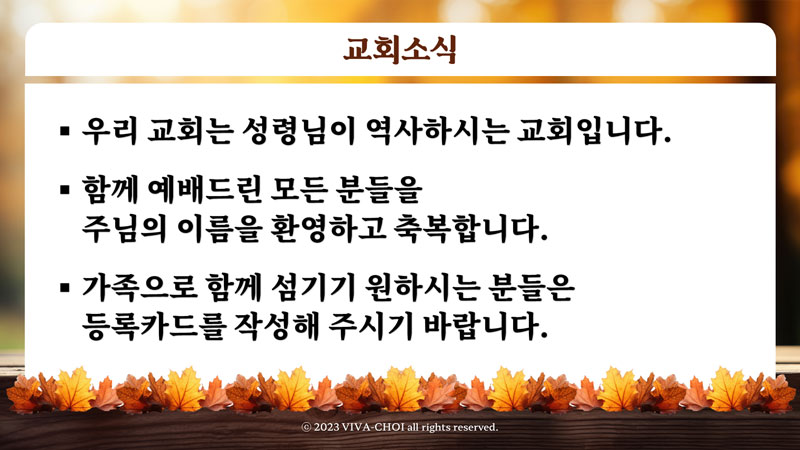 교회소식

▪ 우리 교회는 성령님이 역사하시는 교회입니다.

▪ 함께 예배드린 모든 분들을
주님의 이름을 환영하고 축복합니다.

▪ 가족으로 함께 섬기기 원하시는 분들은
등록카드를 작성해 주시기 바랍니다.

© 2023 VIVA-CHOI all rights reserved.